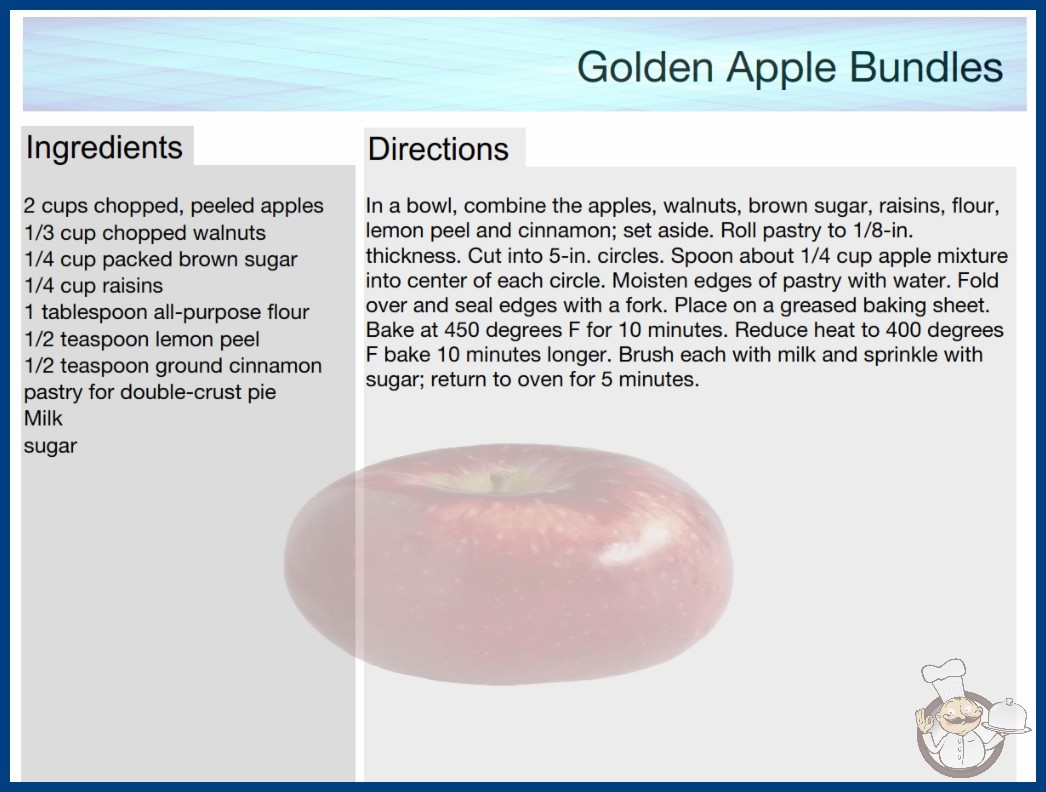 Golden Apple Bundles

Ingredients

2 cups chopped, peeled apples
1/3 cup chopped walnuts
1/4 cup packed brown sugar
1/4 cup raisins
1 tablespoon all-purpose flour
1/2 teaspoon lemon peel
1/2 teaspoon ground cinnamon
pastry for double-crust pie
Milk
sugar

Directions

In a bowl, combine the apples, walnuts, brown sugar, raisins, flour, lemon peel and cinnamon; set aside. Roll pastry to 1/8-in. thickness. Cut into 5-in. circles. Spoon about 1/4 cup apple mixture into center of each circle. Moisten edges of pastry with water. Fold over and seal edges with a fork. Place on a greased baking sheet. Bake at 450 degrees F for 10 minutes. Reduce heat to 400 degrees F bake 10 minutes longer. Brush each with milk and sprinkle with sugar; return to oven for 5 minutes.